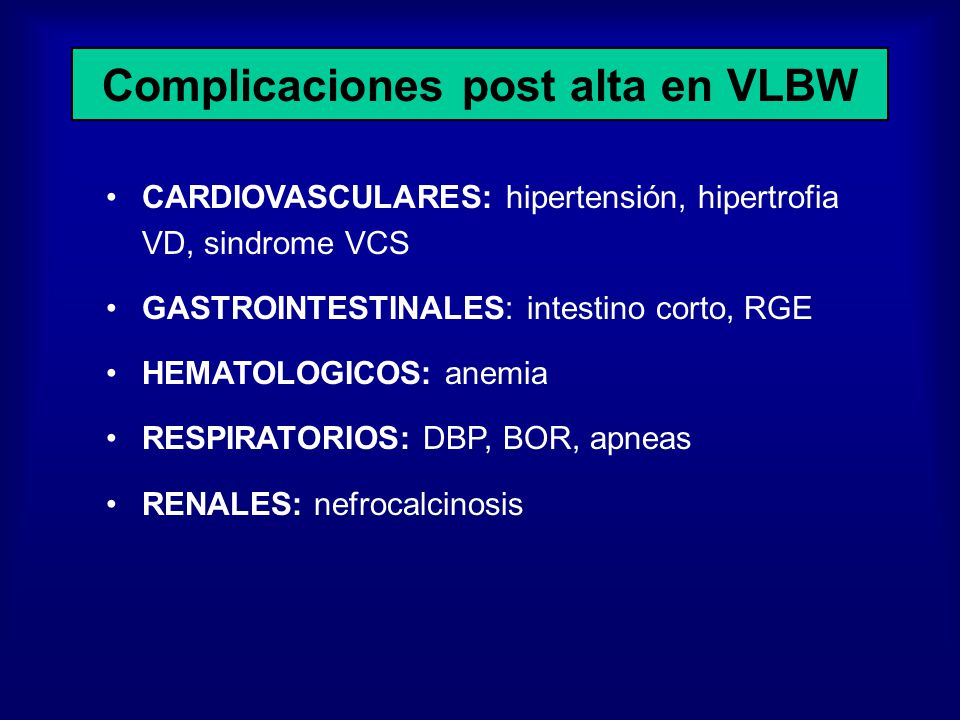 Complicaciones post alta en VLBW

• CARDIOVASCULARES: hipertensión, hipertrofia VD, sindrome VCS

• GASTROINTESTINALES: intestino corto, RGE

• HEMATOLOGICOS: anemia

• RESPIRATORIOS: DBP, BOR, apneas

• RENALES: nefrocalcinosis